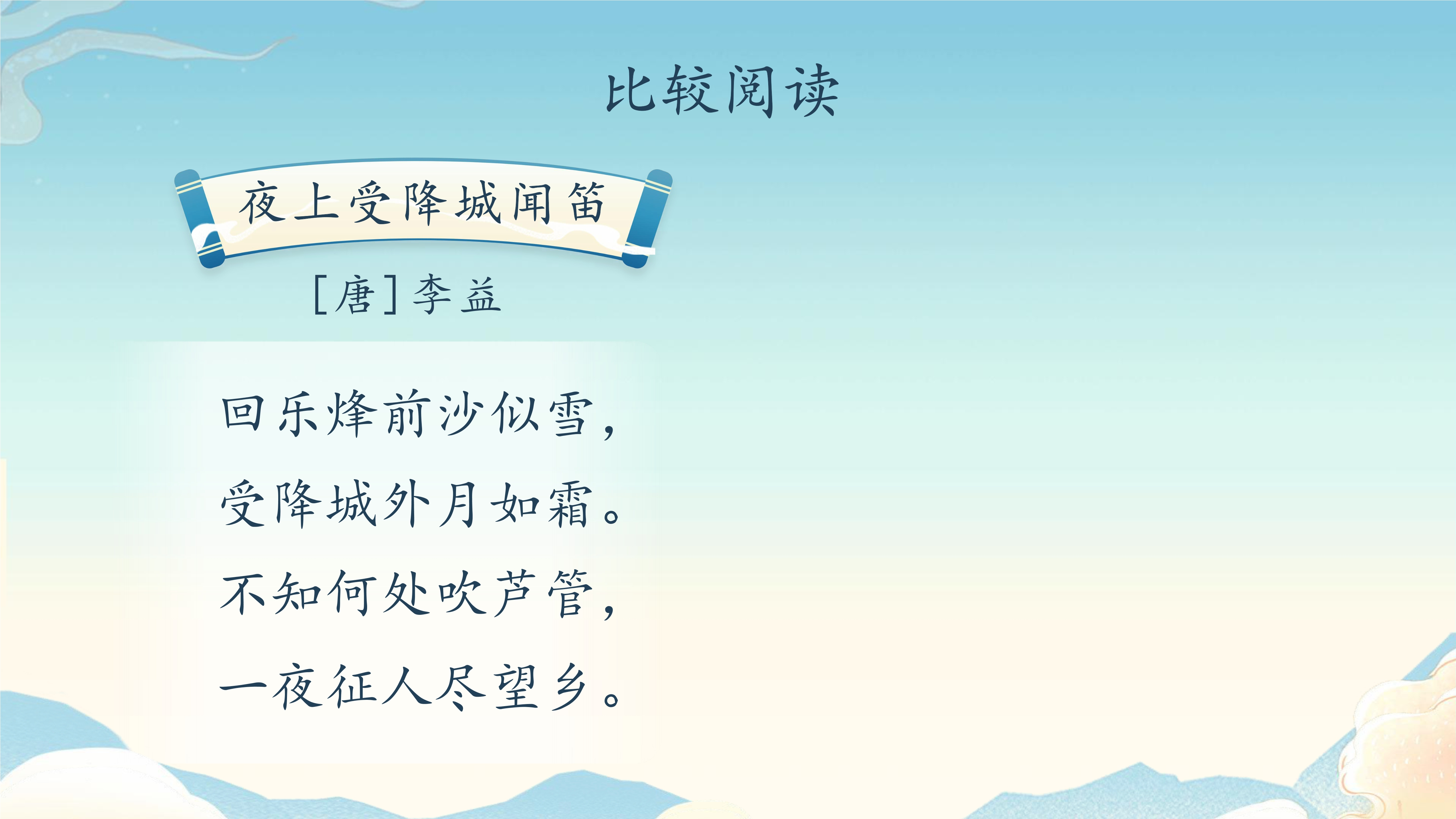 比较阅读

夜上受降城闻笛

[唐]李益

回乐烽前沙似雪，
受降城外月如霜。
不知何处吹芦管，
一夜征人尽望乡。